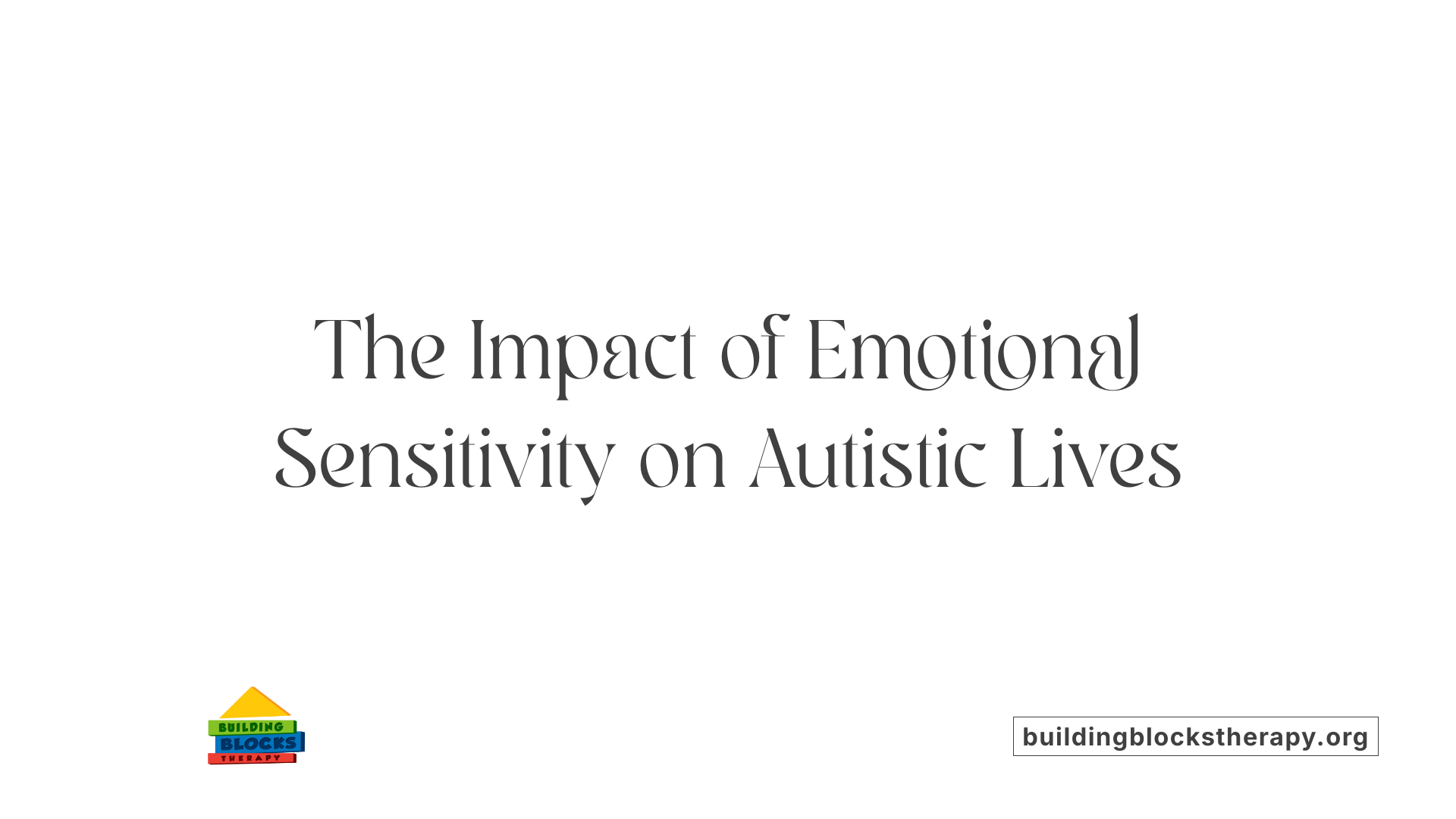 The Impact of Emotional Sensitivity on Autistic Lives

BUILDING BLOCKS THERAPY

buildingblockstherapy.org